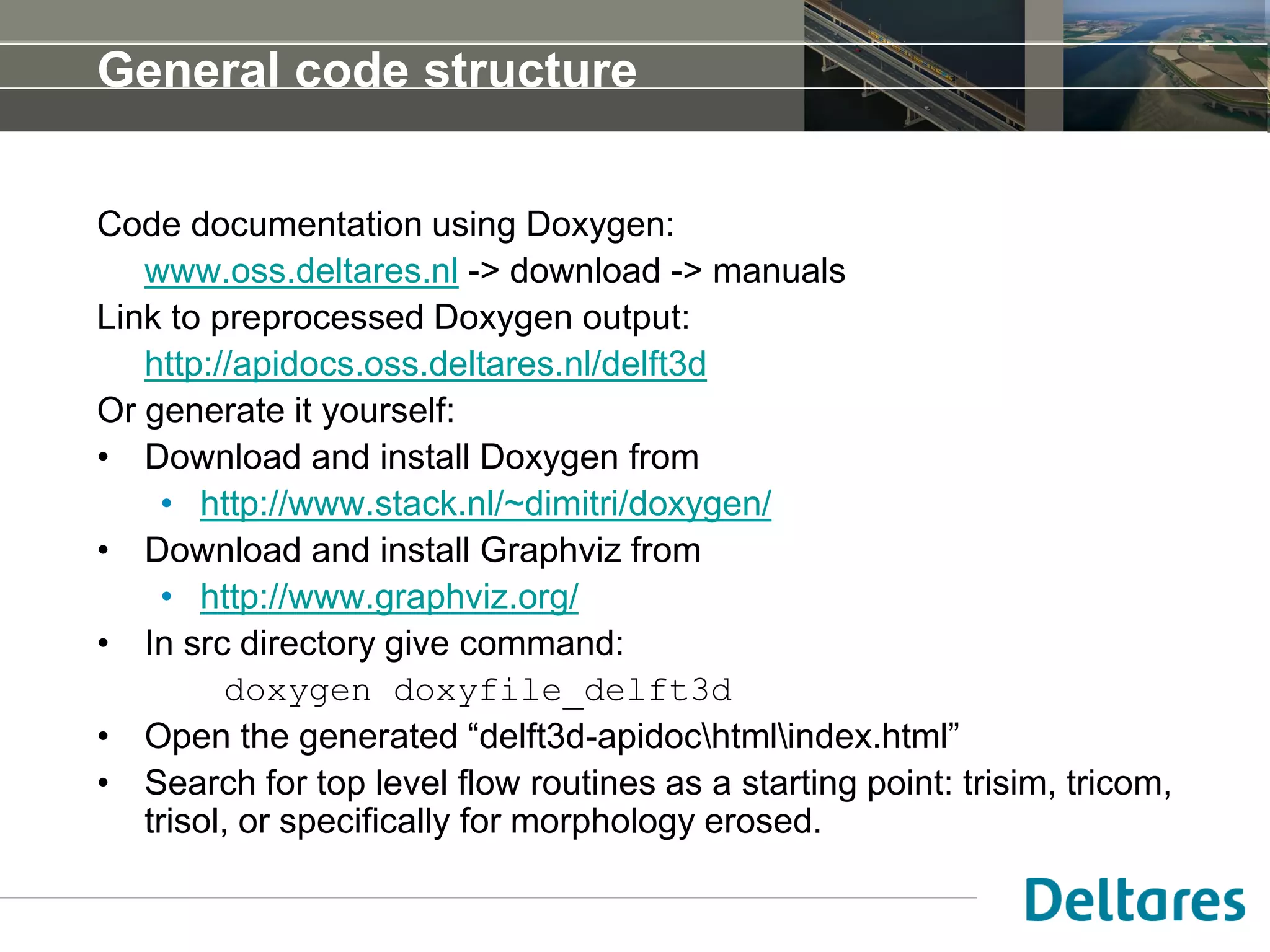 General code structure

Code documentation using Doxygen:
www.oss.deltares.nl -> download -> manuals
Link to preprocessed Doxygen output:
http://apidocs.oss.deltares.nl/delft3d
Or generate it yourself:
• Download and install Doxygen from
  • http://www.stack.nl/~dimitri/doxygen/
• Download and install Graphviz from
  • http://www.graphviz.org/
• In src directory give command:
  doxygen doxyfile_delft3d
• Open the generated “delft3d-apidoc\html\index.html”
• Search for top level flow routines as a starting point: trisim, tricom, trisol, or specifically for morphology erosed.

Deltares